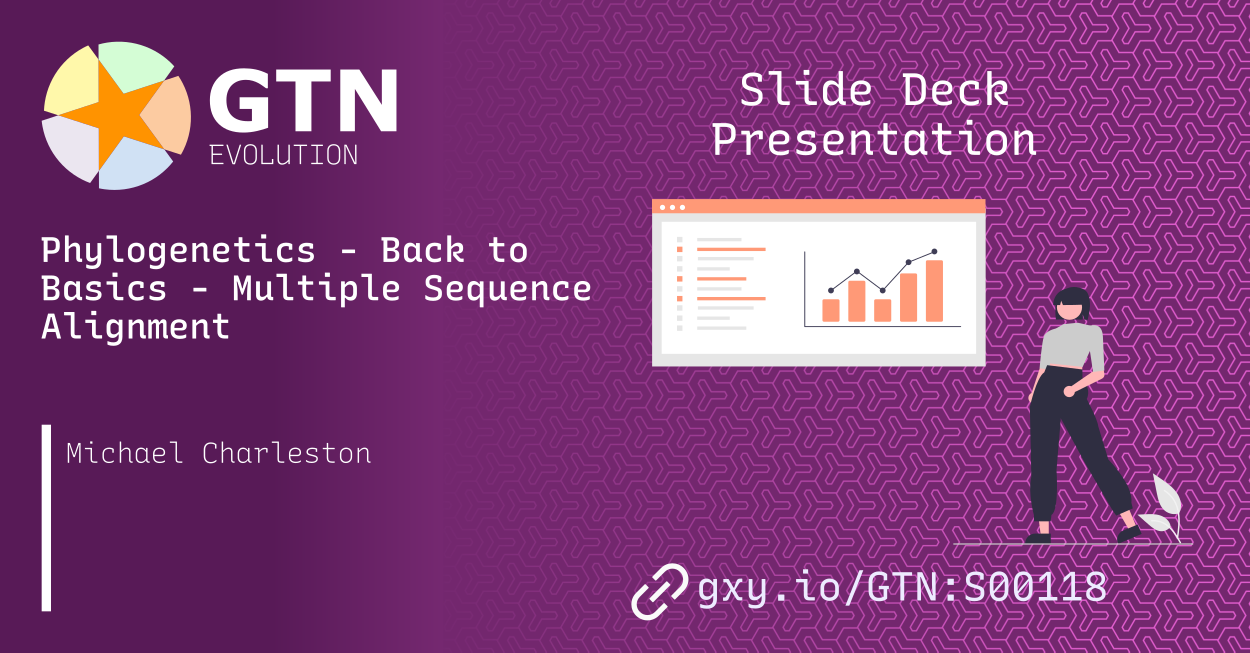 GTN
EVOLUTION

Slide Deck Presentation

Phylogenetics - Back to Basics - Multiple Sequence Alignment

Michael Charleston

gxy.io/GTN:S00118